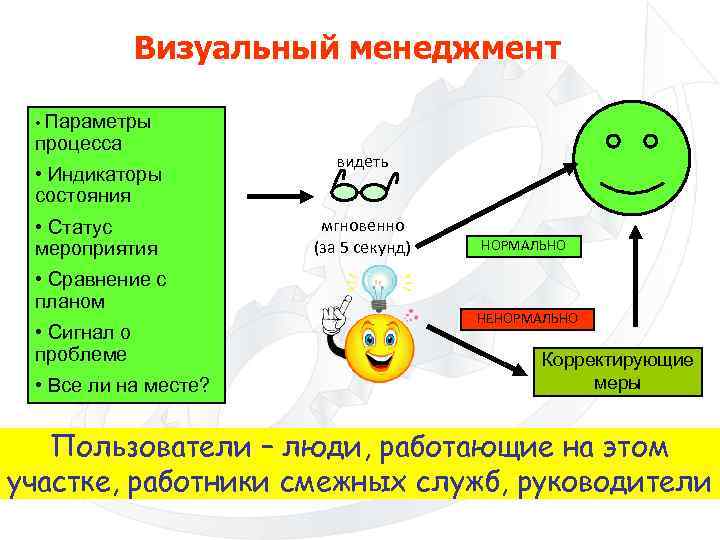 Визуальный менеджмент

• Параметры процесса
• Индикаторы состояния
• Статус мероприятия
• Сравнение с планом
• Сигнал о проблеме
• Все ли на месте?

видеть

мгновенно (за 5 секунд)

НОРМАЛЬНО

НЕНОРМАЛЬНО

Корректирующие меры

Пользователи – люди, работающие на этом участке, работники смежных служб, руководители